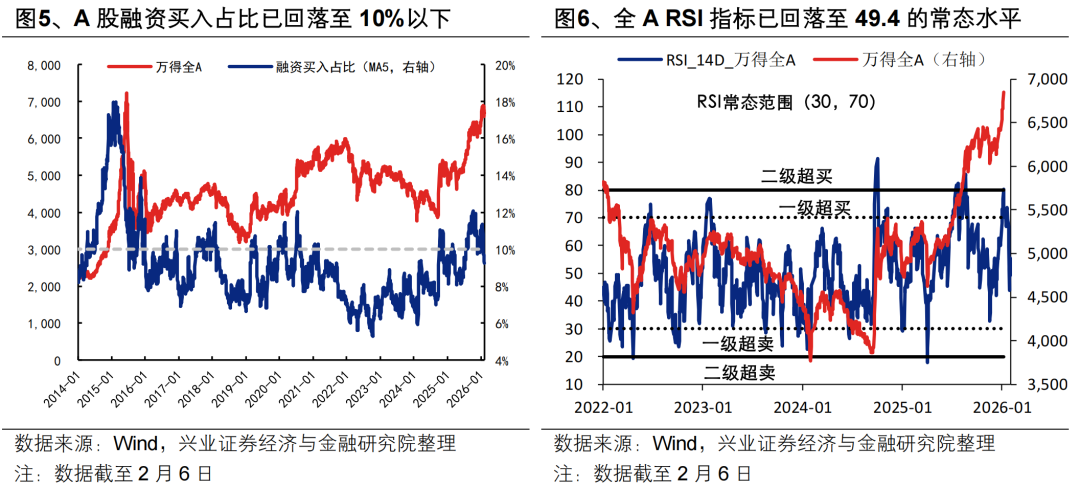 图5、A 股融资买入占比已回落至 10%以下

万得全A　融资买入占比（MA5，右轴）

8,000
7,000
6,000
5,000
4,000
3,000
2,000
1,000
0

20%
18%
16%
14%
12%
10%
8%
6%
4%

2014-01
2015-01
2016-01
2017-01
2018-01
2019-01
2020-01
2021-01
2022-01
2023-01
2024-01
2025-01
2026-01

数据来源：Wind，兴业证券经济与金融研究院整理
注：数据截至 2 月 6 日

图6、全 A RSI 指标已回落至 49.4 的常态水平

RSI_14D_万得全A　万得全A（右轴）

RSI常态范围（30，70）

二级超买
一级超买
一级超卖
二级超卖

120
110
100
90
80
70
60
50
40
30
20
10

7,000
6,500
6,000
5,500
5,000
4,500
4,000
3,500

2022-01
2023-01
2024-01
2025-01
2026-01

数据来源：Wind，兴业证券经济与金融研究院整理
注：数据截至 2 月 6 日